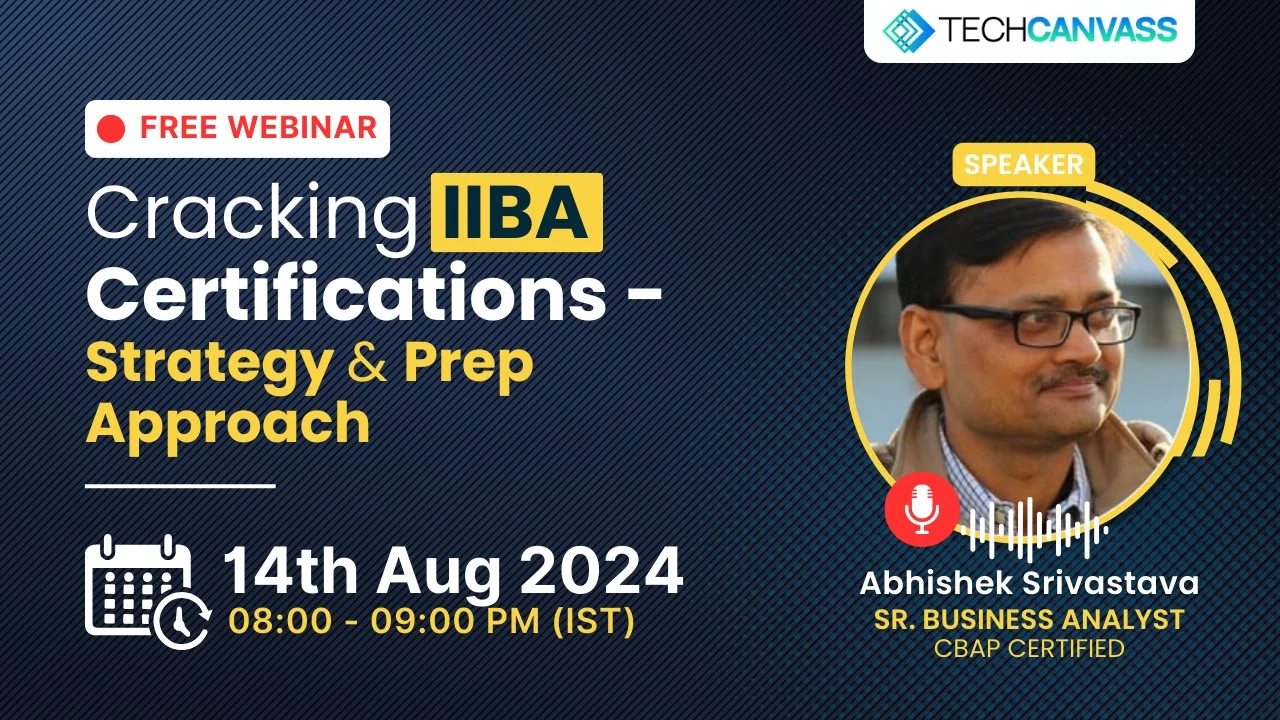 TECHCANVASS

FREE WEBINAR

Cracking IIBA Certifications - Strategy & Prep Approach

14th Aug 2024
08:00 - 09:00 PM (IST)

SPEAKER

Abhishek Srivastava
SR. BUSINESS ANALYST
CBAP CERTIFIED